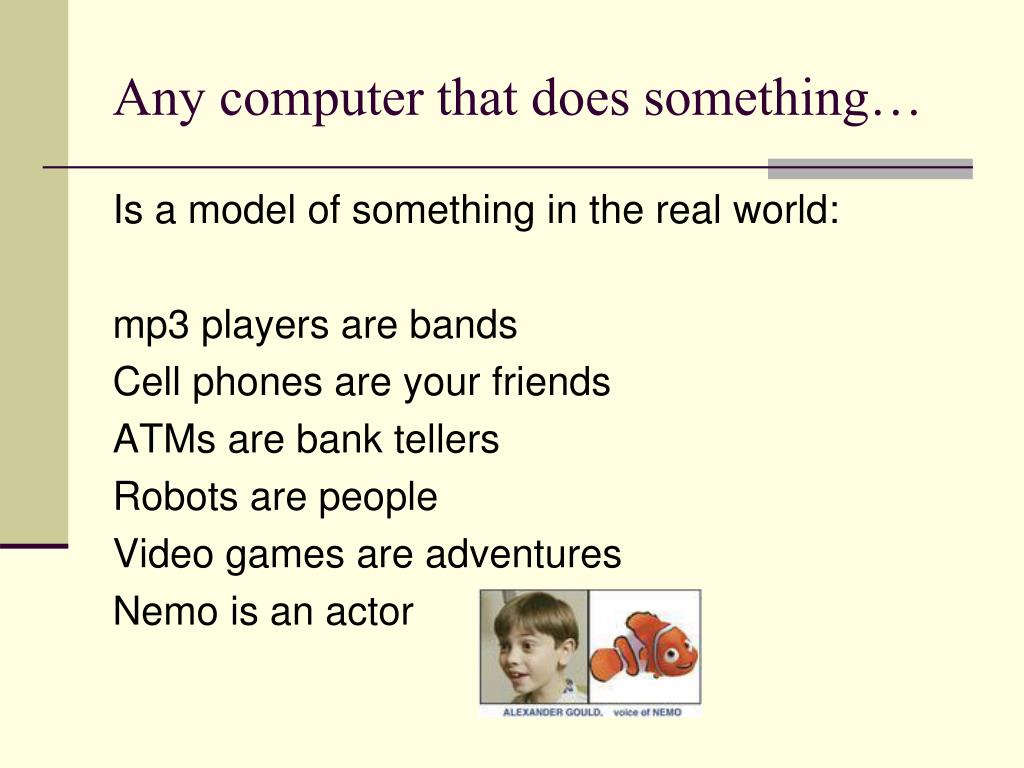 Any computer that does something…

Is a model of something in the real world:

mp3 players are bands
Cell phones are your friends
ATMs are bank tellers
Robots are people
Video games are adventures
Nemo is an actor

ALEXANDER GOULD, voice of NEMO